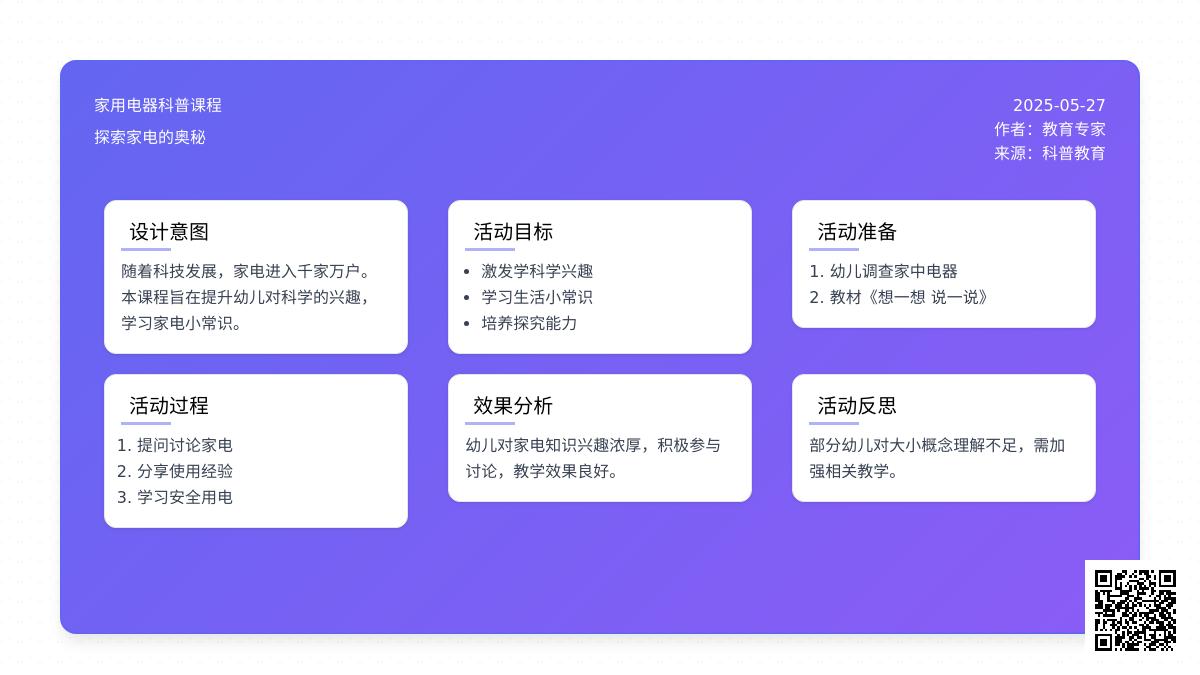 家用电器科普课程

探索家电的奥秘

2025-05-27
作者：教育专家
来源：科普教育

设计意图

随着科技发展，家电进入千家万户。本课程旨在提升幼儿对科学的兴趣，学习家电小常识。

活动目标

- 激发学科学兴趣
- 学习生活小常识
- 培养探究能力

活动准备

1. 幼儿调查家中电器
2. 教材《想一想 说一说》

活动过程

1. 提问讨论家电
2. 分享使用经验
3. 学习安全用电

效果分析

幼儿对家电知识兴趣浓厚，积极参与讨论，教学效果良好。

活动反思

部分幼儿对大小概念理解不足，需加强相关教学。